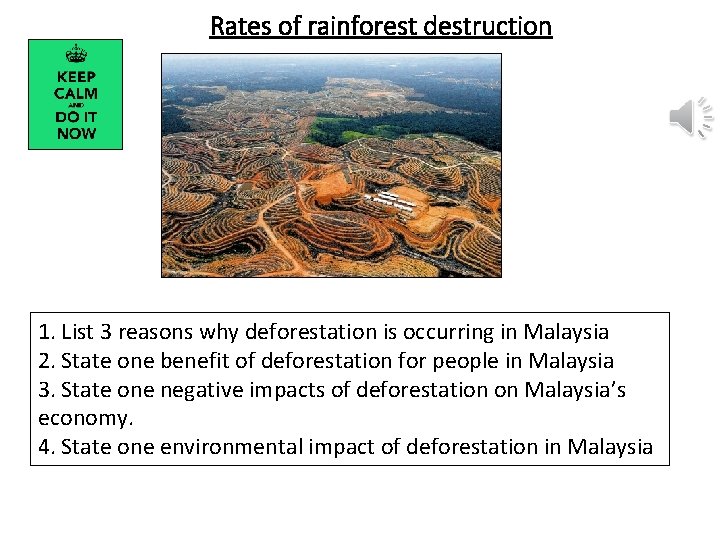 Rates of rainforest destruction

KEEP CALM AND DO IT NOW

1. List 3 reasons why deforestation is occurring in Malaysia
2. State one benefit of deforestation for people in Malaysia
3. State one negative impacts of deforestation on Malaysia's economy.
4. State one environmental impact of deforestation in Malaysia